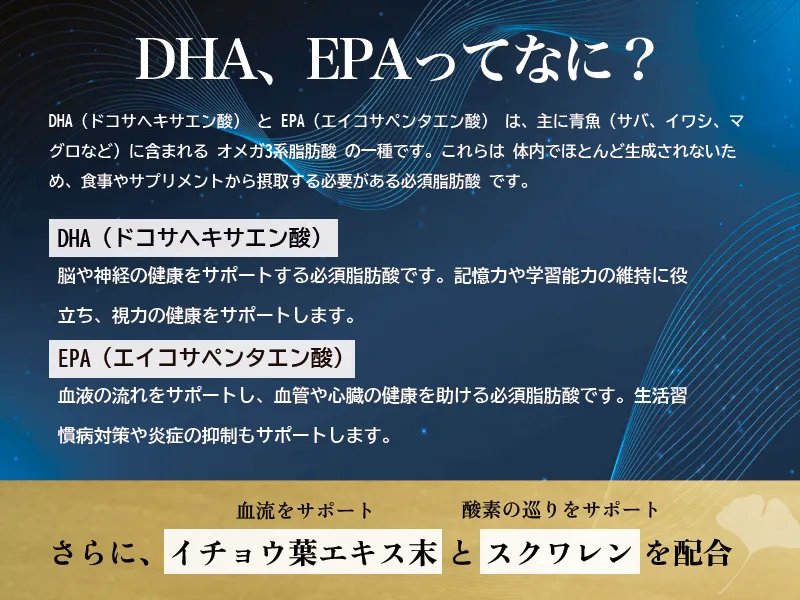 DHA、EPAってなに？

DHA（ドコサヘキサエン酸） と EPA（エイコサペンタエン酸） は、主に青魚（サバ、イワシ、マグロなど）に含まれる オメガ3系脂肪酸 の一種です。これらは 体内でほとんど生成されないため、食事やサプリメントから摂取する必要がある必須脂肪酸 です。

DHA（ドコサヘキサエン酸）

脳や神経の健康をサポートする必須脂肪酸です。記憶力や学習能力の維持に役立ち、視力の健康をサポートします。

EPA（エイコサペンタエン酸）

血液の流れをサポートし、血管や心臓の健康を助ける必須脂肪酸です。生活習慣病対策や炎症の抑制もサポートします。

血流をサポート　酸素の巡りをサポート

さらに、イチョウ葉エキス末 と スクワレン を配合